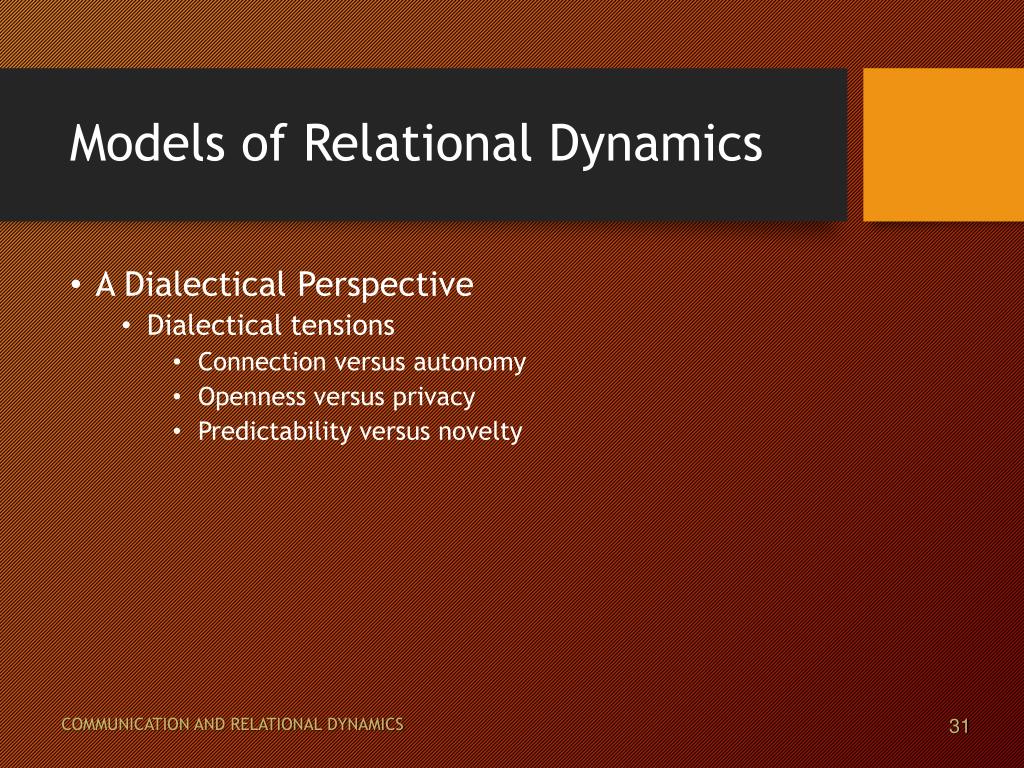 Models of Relational Dynamics

• A Dialectical Perspective
• Dialectical tensions
• Connection versus autonomy
• Openness versus privacy
• Predictability versus novelty

COMMUNICATION AND RELATIONAL DYNAMICS

31